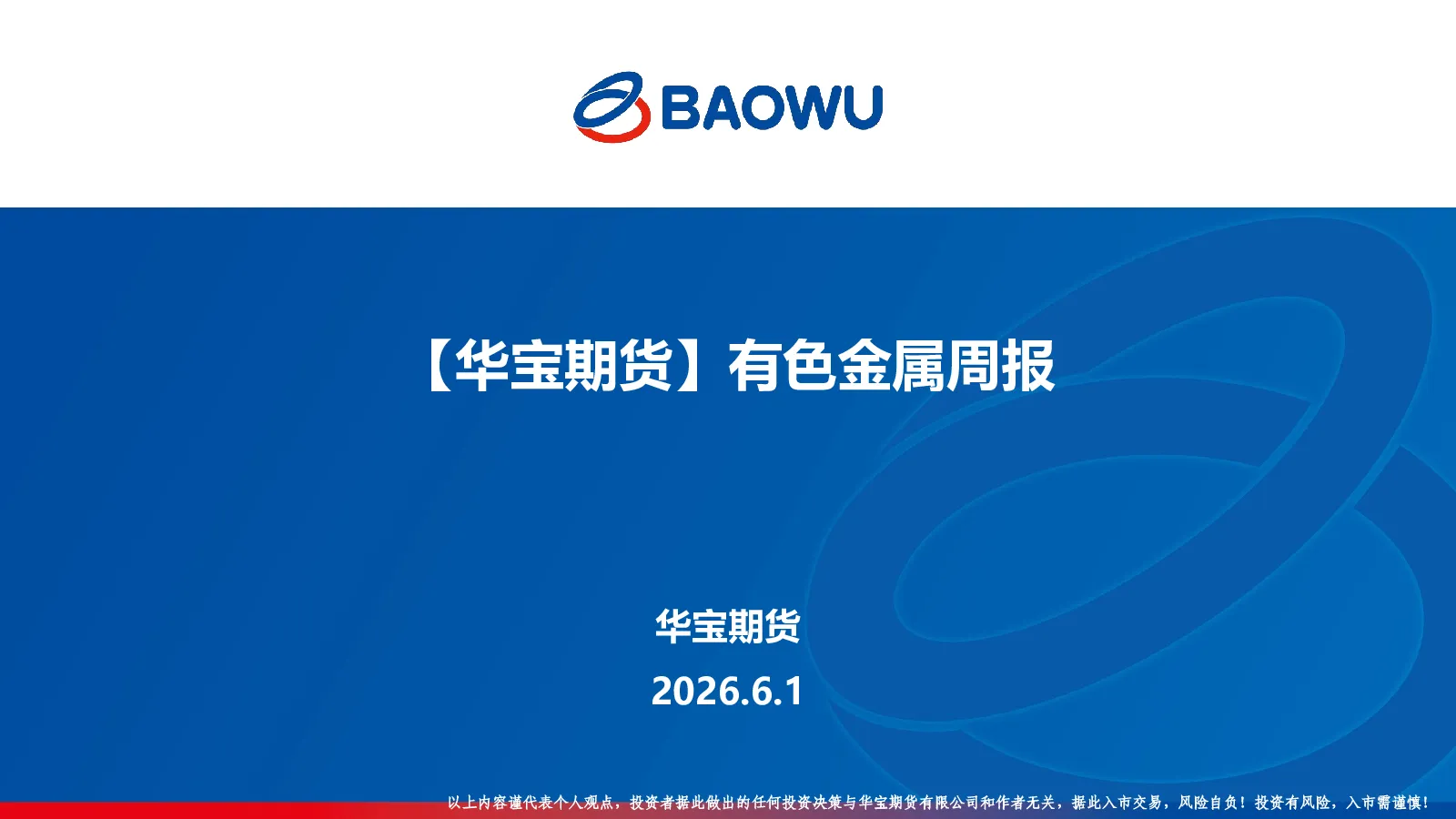 BAOWU

【华宝期货】有色金属周报

华宝期货

2026.6.1

以上内容谨代表个人观点，投资者据此做出的任何投资决策与华宝期货有限公司和作者无关，据此入市交易，风险自负！投资有风险，入市需谨慎！